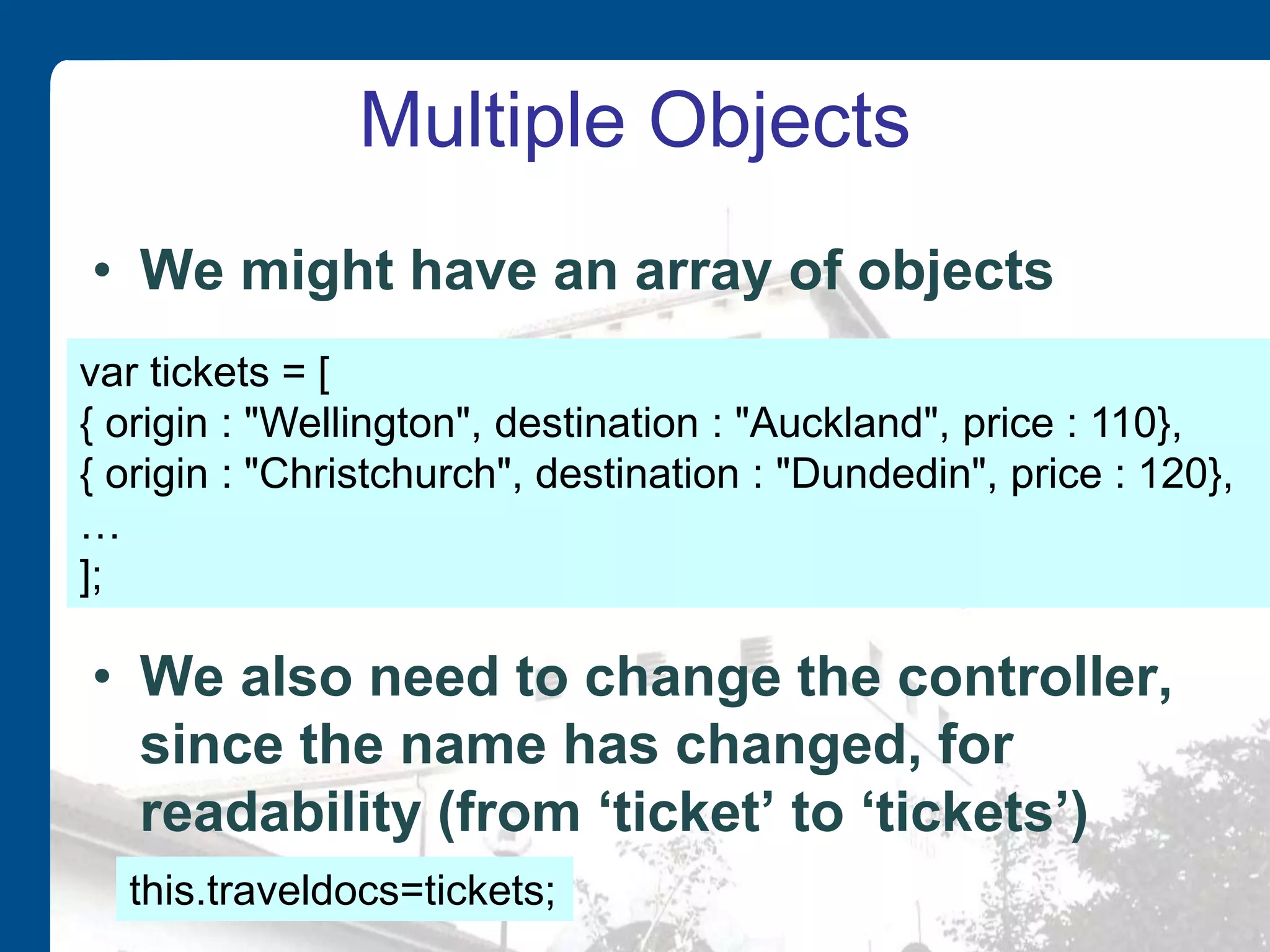 Multiple Objects

• We might have an array of objects

var tickets = [
{ origin : "Wellington", destination : "Auckland", price : 110},
{ origin : "Christchurch", destination : "Dundedin", price : 120},
…
];

• We also need to change the controller, since the name has changed, for readability (from ‘ticket’ to ‘tickets’)

this.traveldocs=tickets;